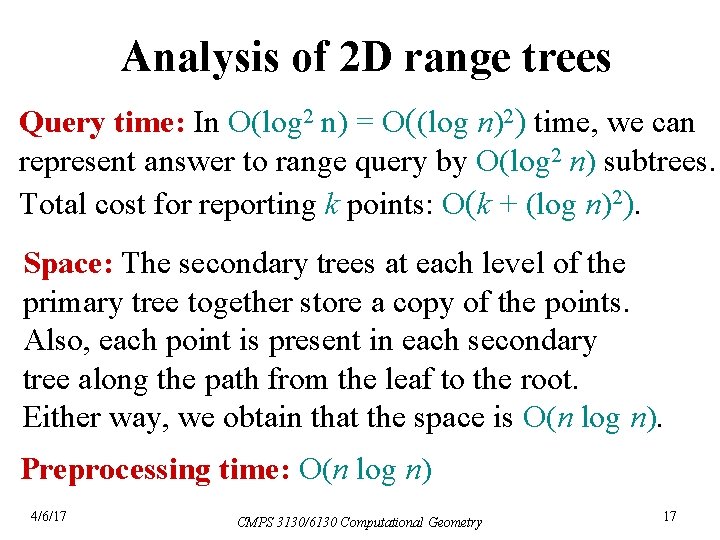 Analysis of 2D range trees

Query time: In $O(\log^2 n) = O((\log n)^2)$ time, we can represent answer to range query by $O(\log^2 n)$ subtrees. Total cost for reporting $k$ points: $O(k + (\log n)^2)$.

Space: The secondary trees at each level of the primary tree together store a copy of the points. Also, each point is present in each secondary tree along the path from the leaf to the root. Either way, we obtain that the space is $O(n \log n)$.

Preprocessing time: $O(n \log n)$

4/6/17

CMPS 3130/6130 Computational Geometry

17